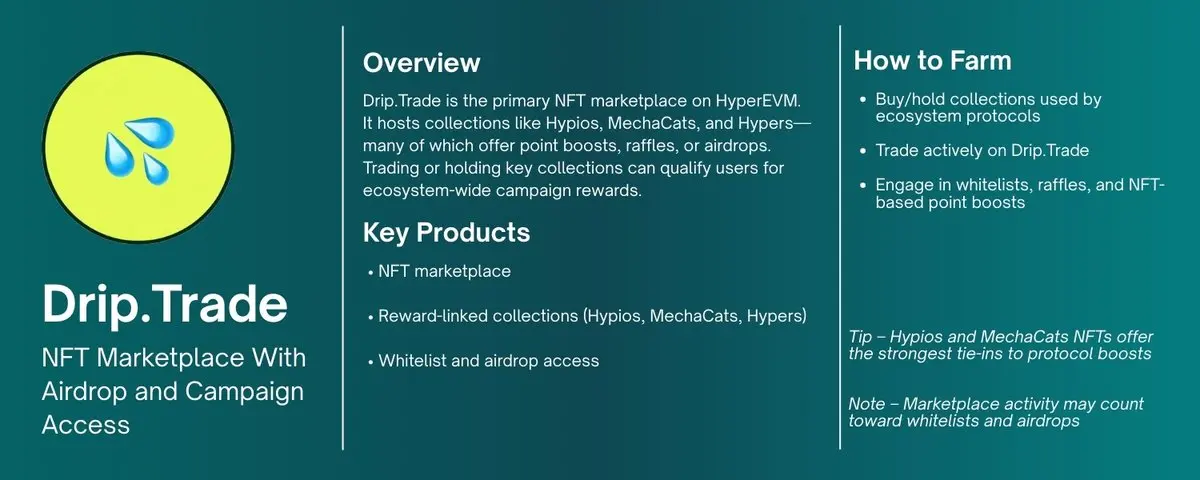 Drip.Trade

NFT Marketplace With Airdrop and Campaign Access

Overview

Drip.Trade is the primary NFT marketplace on HyperEVM. It hosts collections like Hypios, MechaCats, and Hypers—many of which offer point boosts, raffles, or airdrops. Trading or holding key collections can qualify users for ecosystem-wide campaign rewards.

Key Products

• NFT marketplace

• Reward-linked collections (Hypios, MechaCats, Hypers)

• Whitelist and airdrop access

How to Farm

• Buy/hold collections used by ecosystem protocols

• Trade actively on Drip.Trade

• Engage in whitelists, raffles, and NFT-based point boosts

Tip – Hypios and MechaCats NFTs offer the strongest tie-ins to protocol boosts

Note – Marketplace activity may count toward whitelists and airdrops